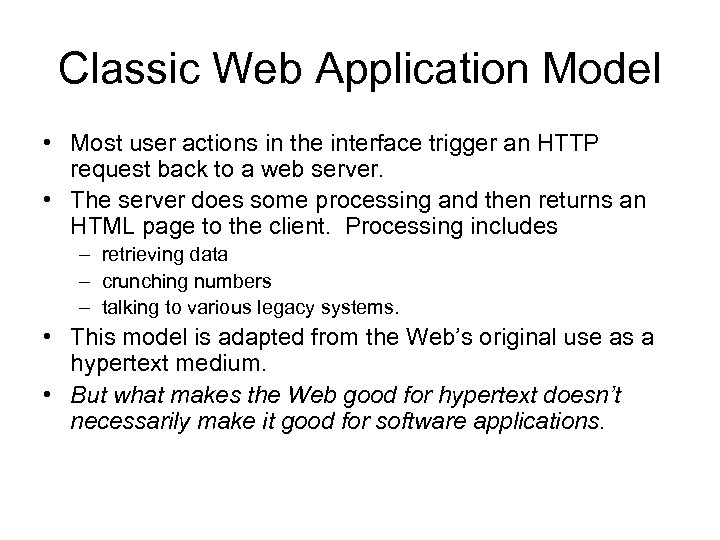 Classic Web Application Model

• Most user actions in the interface trigger an HTTP request back to a web server.
• The server does some processing and then returns an HTML page to the client. Processing includes
  – retrieving data
  – crunching numbers
  – talking to various legacy systems.
• This model is adapted from the Web's original use as a hypertext medium.
• But what makes the Web good for hypertext doesn't necessarily make it good for software applications.